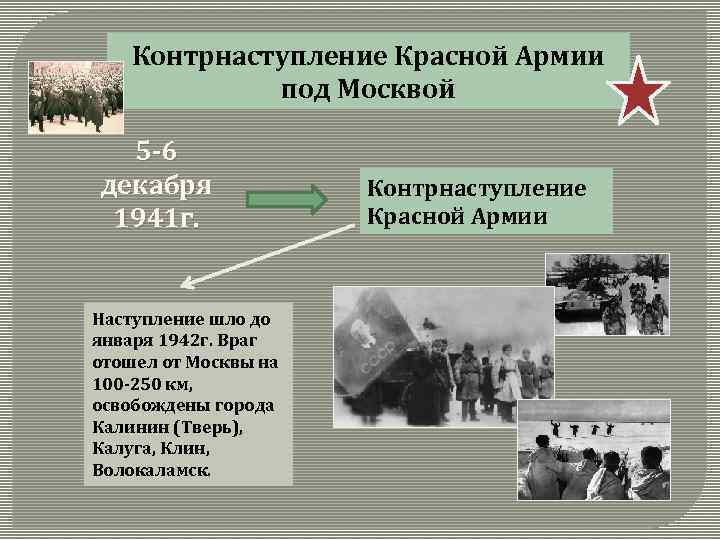 Контрнаступление Красной Армии под Москвой

5-6 декабря 1941г.

Контрнаступление Красной Армии

Наступление шло до января 1942г. Враг отошел от Москвы на 100-250 км, освобождены города Калинин (Тверь), Калуга, Клин, Волокаламск.

СССР